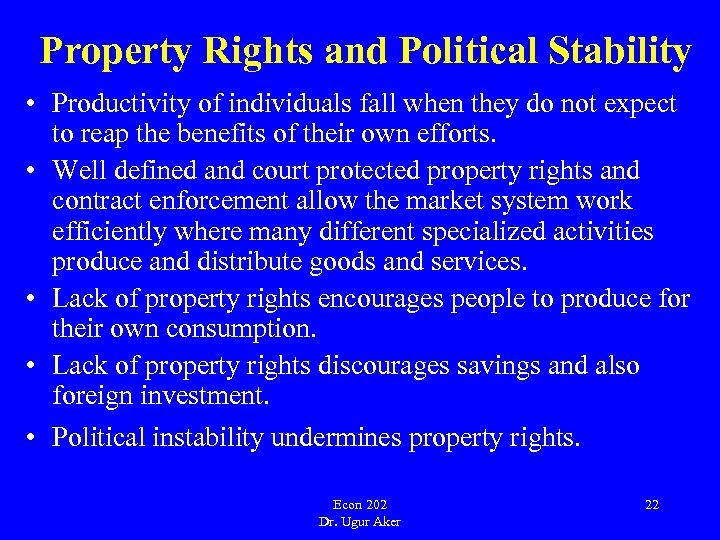 Property Rights and Political Stability

• Productivity of individuals fall when they do not expect to reap the benefits of their own efforts.

• Well defined and court protected property rights and contract enforcement allow the market system work efficiently where many different specialized activities produce and distribute goods and services.

• Lack of property rights encourages people to produce for their own consumption.

• Lack of property rights discourages savings and also foreign investment.

• Political instability undermines property rights.

Econ 202
Dr. Ugur Aker

22